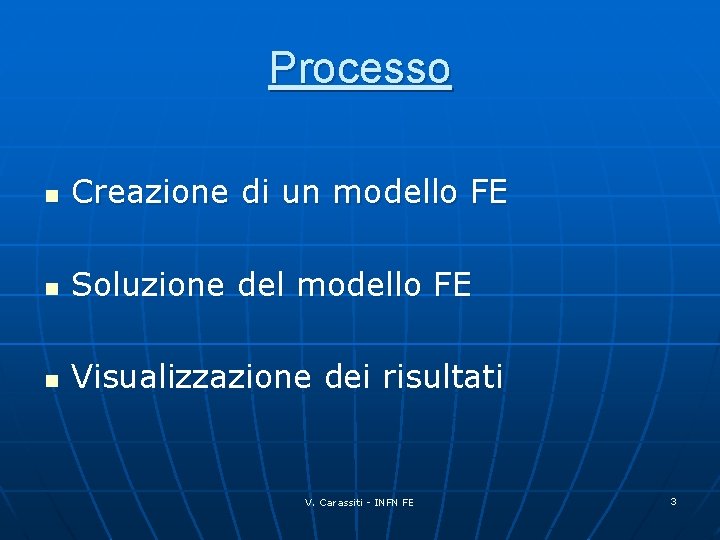 Processo

- Creazione di un modello FE
- Soluzione del modello FE
- Visualizzazione dei risultati

V. Carassiti - INFN FE

3